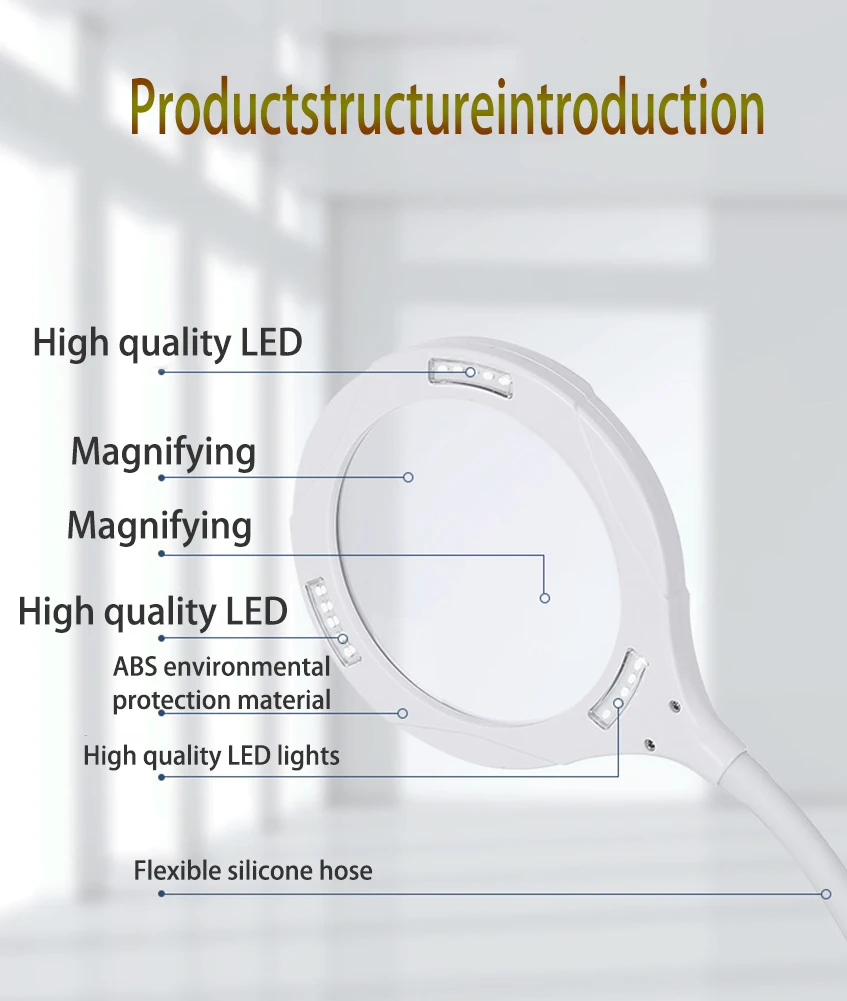 Productstructureintroduction

High quality LED

Magnifying

Magnifying

High quality LED

ABS environmental protection material

High quality LED lights

Flexible silicone hose